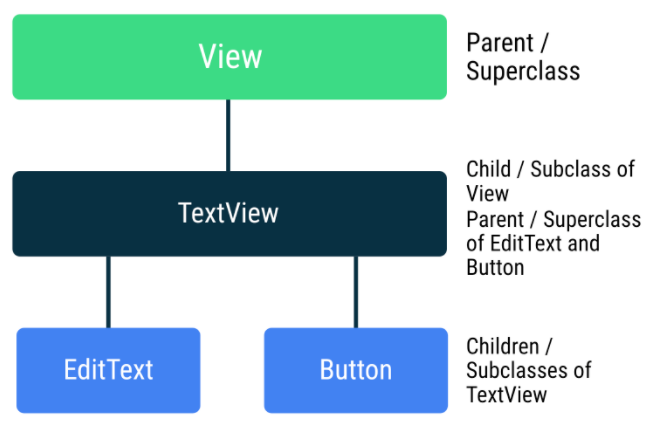 View

Parent / Superclass

TextView

Child / Subclass of View
Parent / Superclass of EditText and Button

EditText

Button

Children / Subclasses of TextView